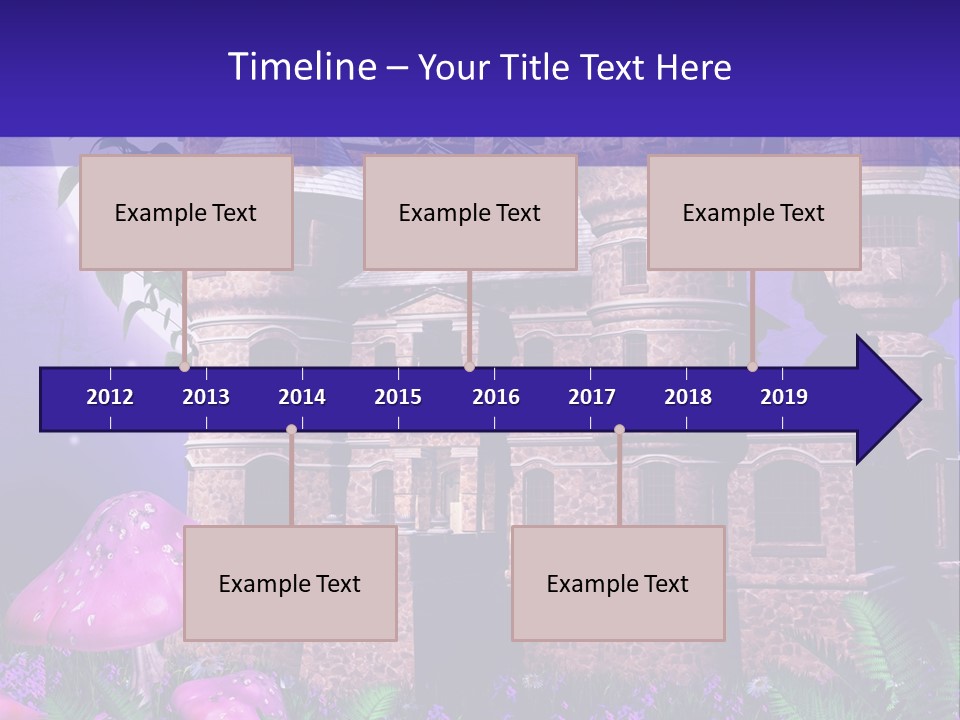 Timeline – Your Title Text Here

Example Text

Example Text

Example Text

2012 2013 2014 2015 2016 2017 2018 2019

Example Text

Example Text